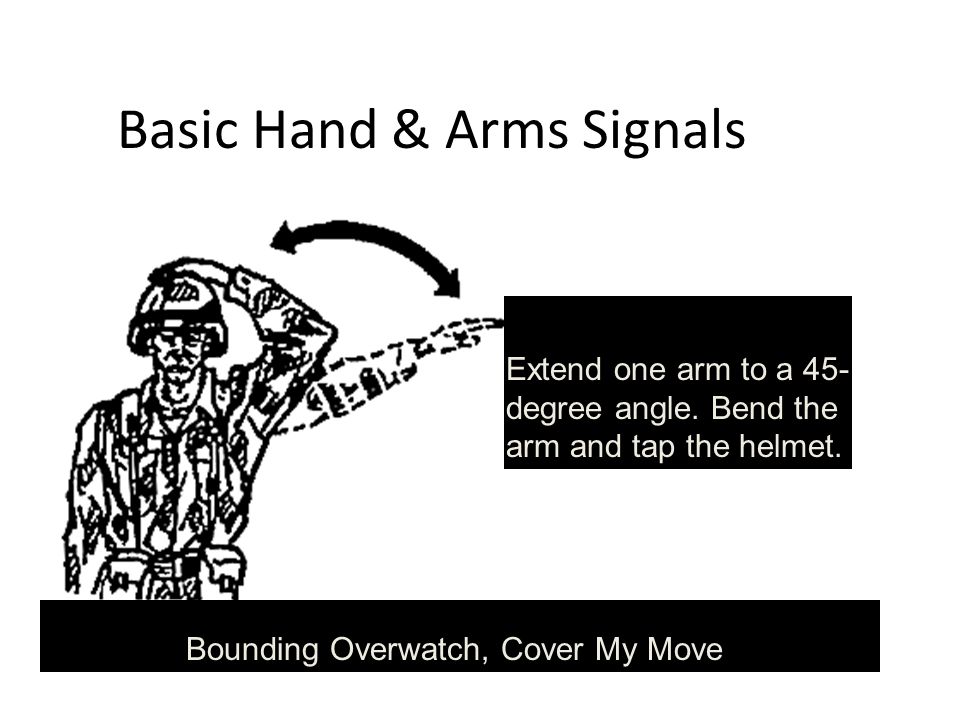 Basic Hand & Arms Signals

Extend one arm to a 45-degree angle. Bend the arm and tap the helmet.

Bounding Overwatch, Cover My Move